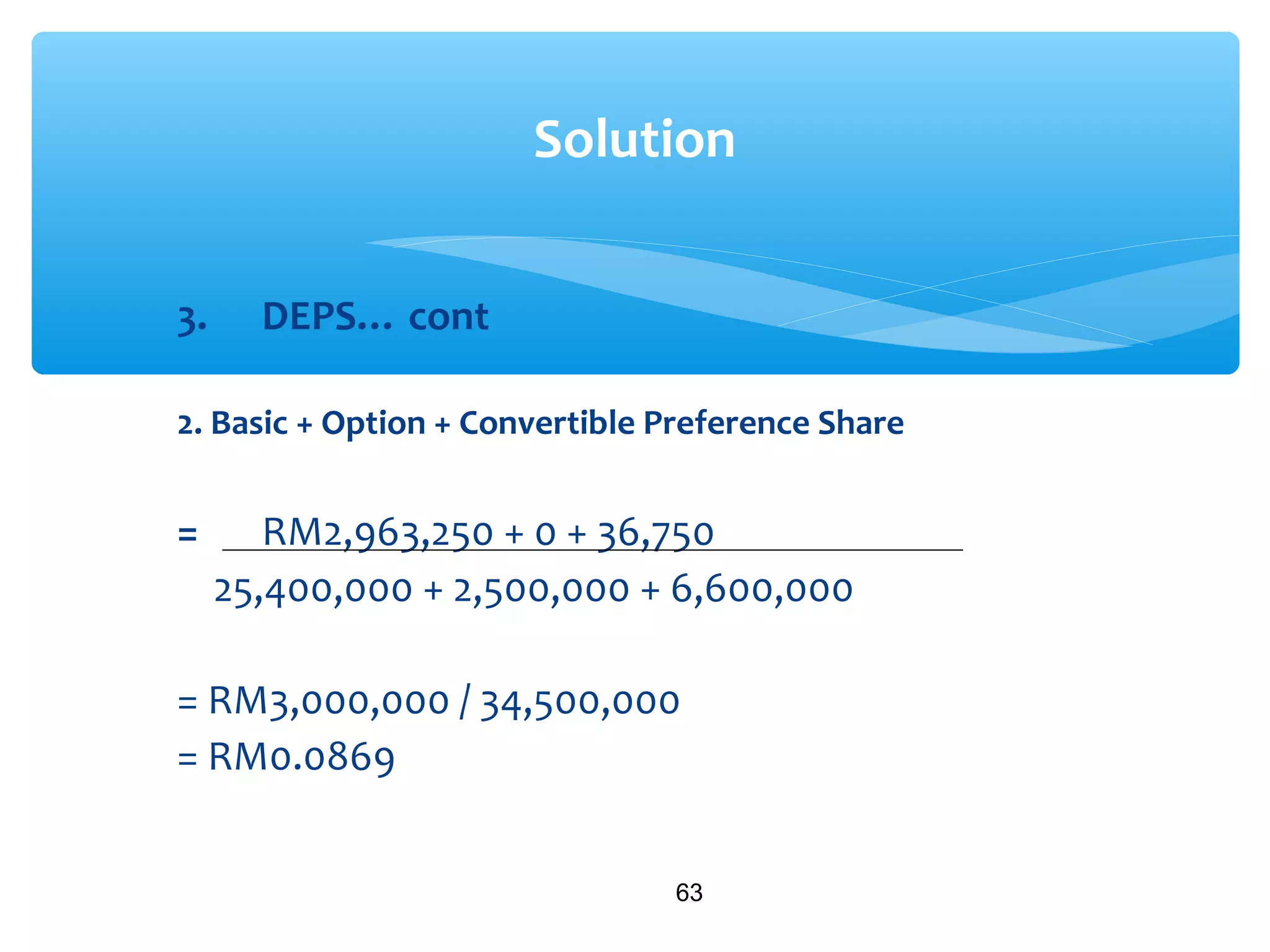 Solution

3. DEPS… cont

2. Basic + Option + Convertible Preference Share

$= \frac{RM2,963,250 + 0 + 36,750}{25,400,000 + 2,500,000 + 6,600,000}$

= RM3,000,000 / 34,500,000
= RM0.0869

63